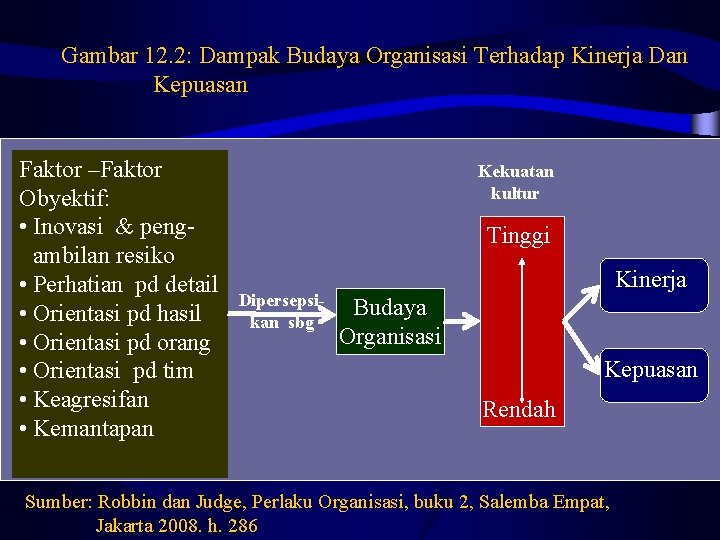 Gambar 12.2: Dampak Budaya Organisasi Terhadap Kinerja Dan Kepuasan

Faktor –Faktor Obyektif:
• Inovasi & pengambilan resiko
• Perhatian pd detail
• Orientasi pd hasil
• Orientasi pd orang
• Orientasi pd tim
• Keagresifan
• Kemantapan

Dipersepsikan sbg

Budaya Organisasi

Kekuatan kultur

Tinggi

Rendah

Kinerja

Kepuasan

Sumber: Robbin dan Judge, Perlaku Organisasi, buku 2, Salemba Empat, Jakarta 2008. h. 286